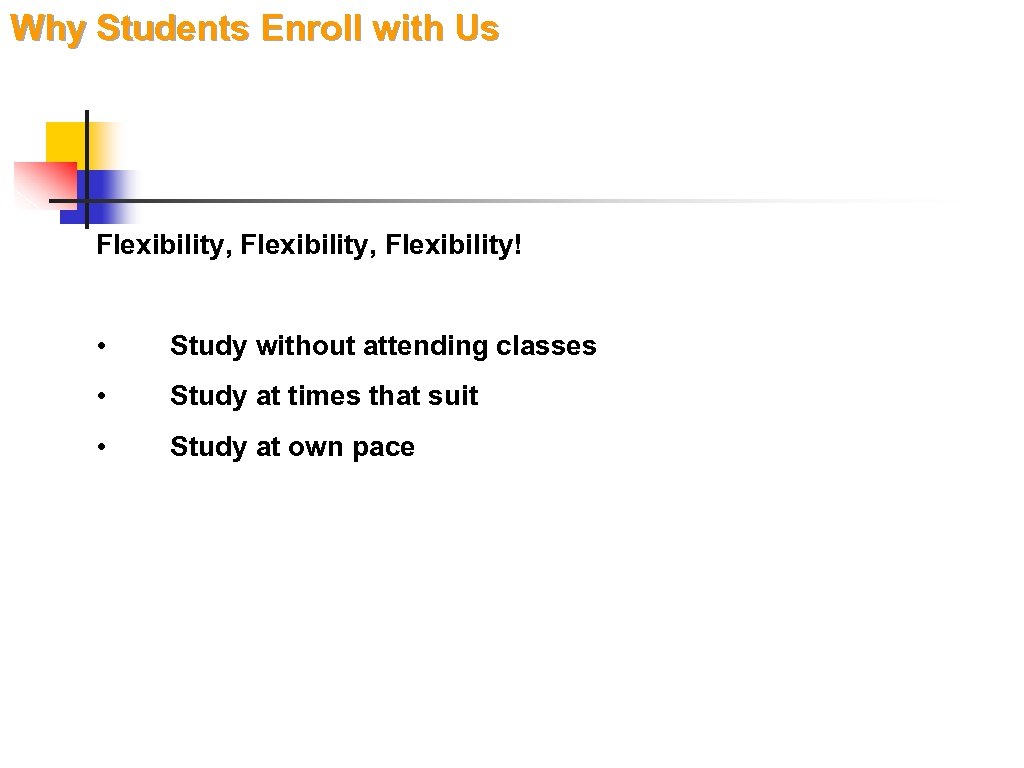 Why Students Enroll with Us

Flexibility, Flexibility, Flexibility!

• Study without attending classes
• Study at times that suit
• Study at own pace